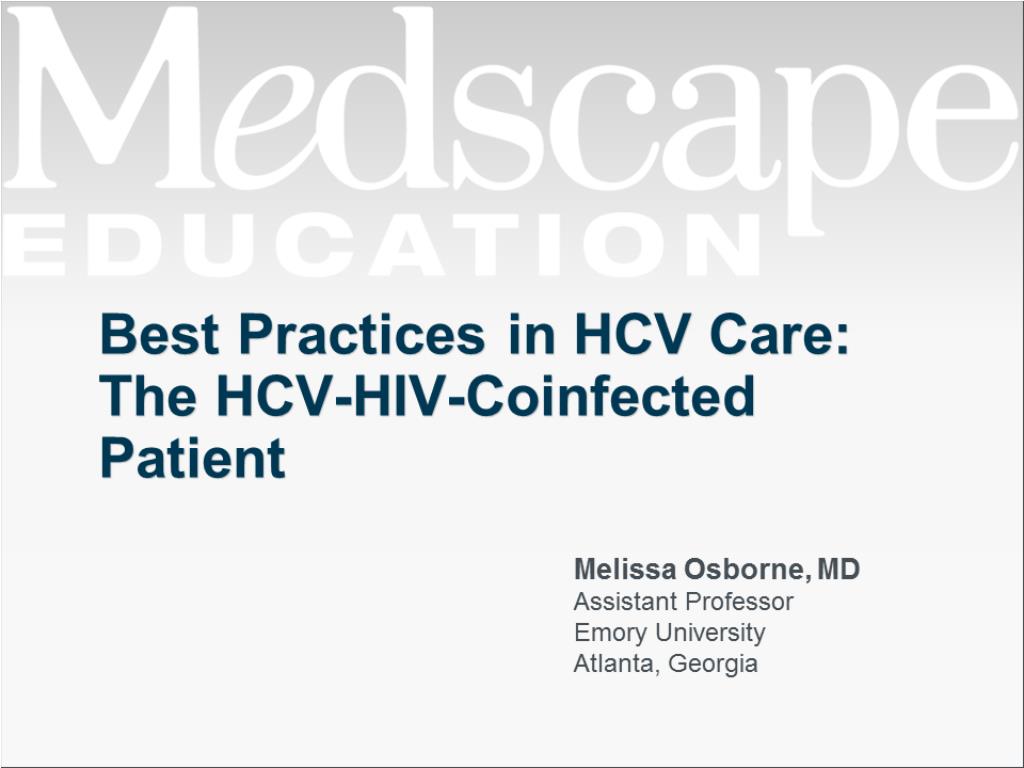 Medscape
EDUCATION

Best Practices in HCV Care: The HCV-HIV-Coinfected Patient

Melissa Osborne, MD
Assistant Professor
Emory University
Atlanta, Georgia